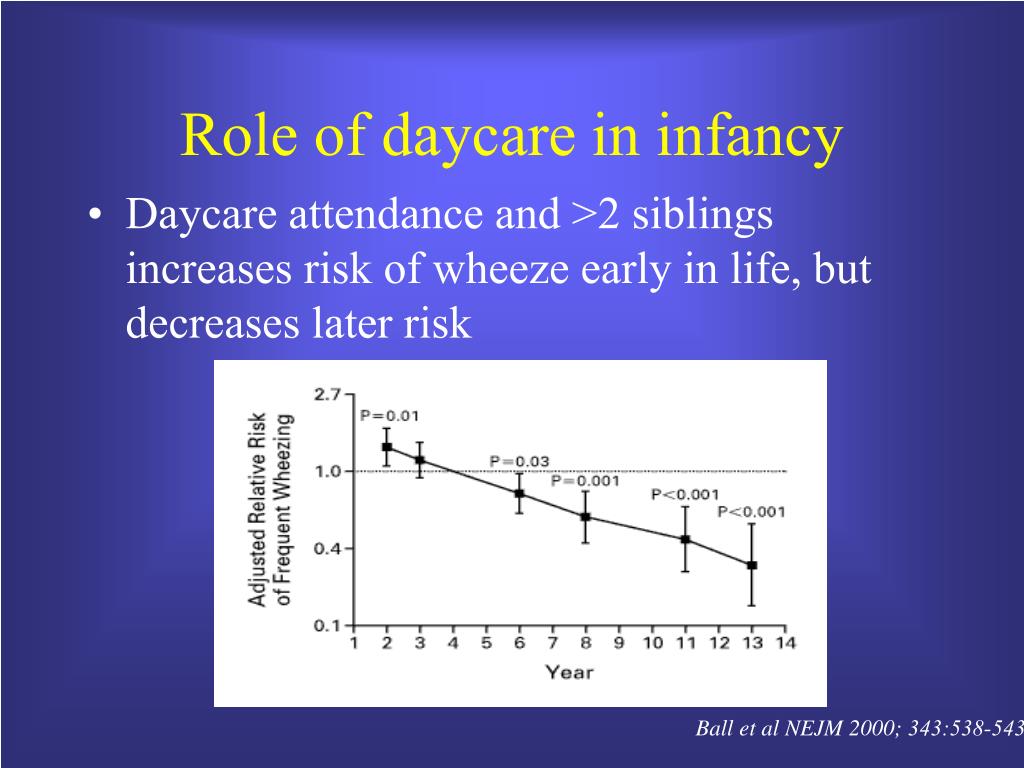 Role of daycare in infancy

• Daycare attendance and >2 siblings increases risk of wheeze early in life, but decreases later risk

Adjusted Relative Risk of Frequent Wheezing

2.7
1.0
0.4
0.1

P=0.01
P=0.03
P=0.001
P<0.001
P<0.001

1 2 3 4 5 6 7 8 9 10 11 12 13 14

Year

Ball et al NEJM 2000; 343:538-543